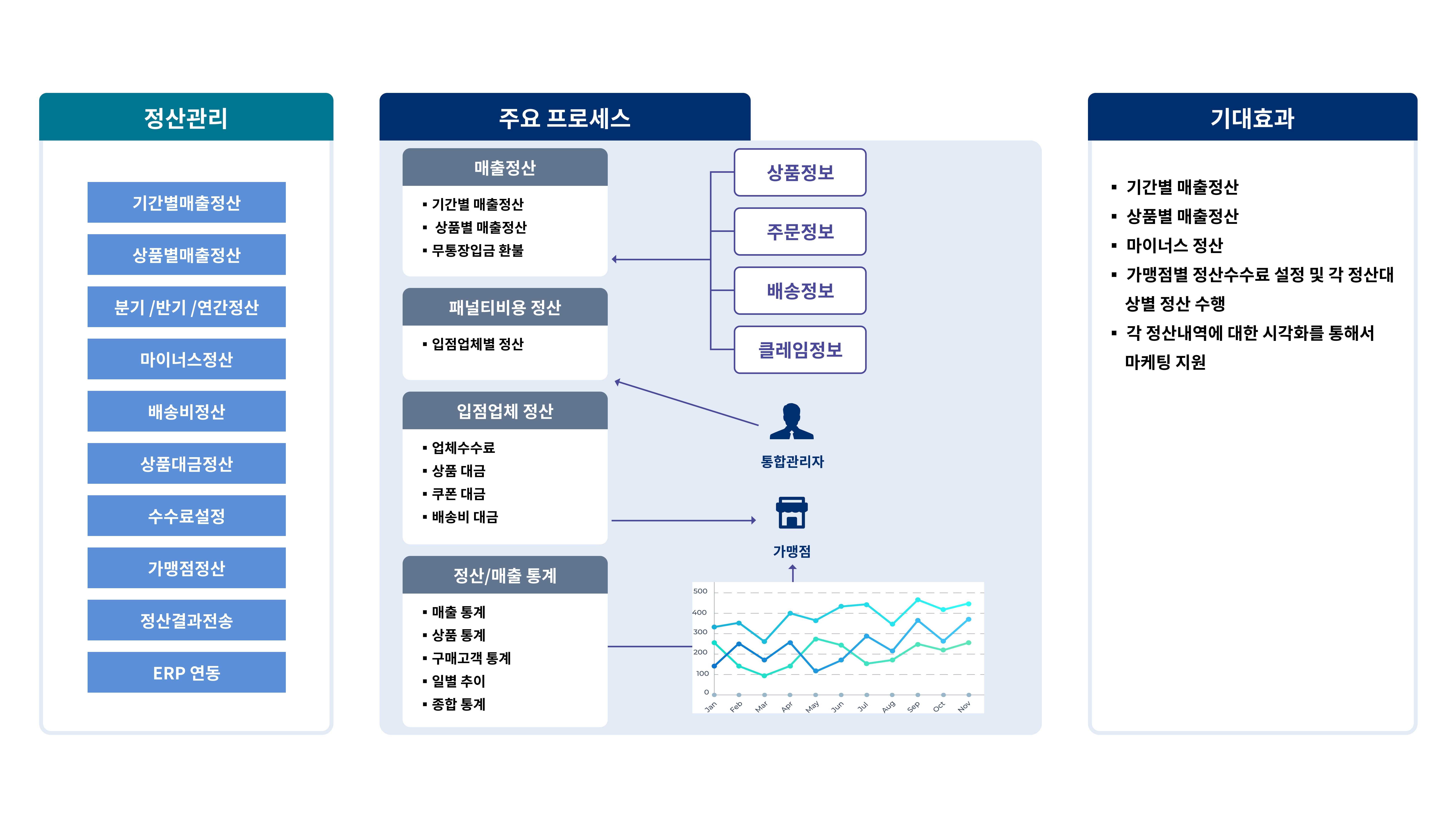 정산관리

기간별매출정산

상품별매출정산

분기 /반기 /연간정산

마이너스정산

배송비정산

상품대금정산

수수료설정

가맹점정산

정산결과전송

ERP 연동

주요 프로세스

매출정산

▪ 기간별 매출정산
▪ 상품별 매출정산
▪ 무통장입금 환불

패널티비용 정산

▪ 입점업체별 정산

입점업체 정산

▪ 업체수수료
▪ 상품 대금
▪ 쿠폰 대금
▪ 배송비 대금

정산/매출 통계

▪ 매출 통계
▪ 상품 통계
▪ 구매고객 통계
▪ 일별 추이
▪ 종합 통계

상품정보

주문정보

배송정보

클레임정보

통합관리자

가맹점

500
400
300
200
100
0

Jan Feb Mar Apr May Jun Jul Aug Sep Oct Nov

기대효과

▪ 기간별 매출정산
▪ 상품별 매출정산
▪ 마이너스 정산
▪ 가맹점별 정산수수료 설정 및 각 정산대상별 정산 수행
▪ 각 정산내역에 대한 시각화를 통해서 마케팅 지원